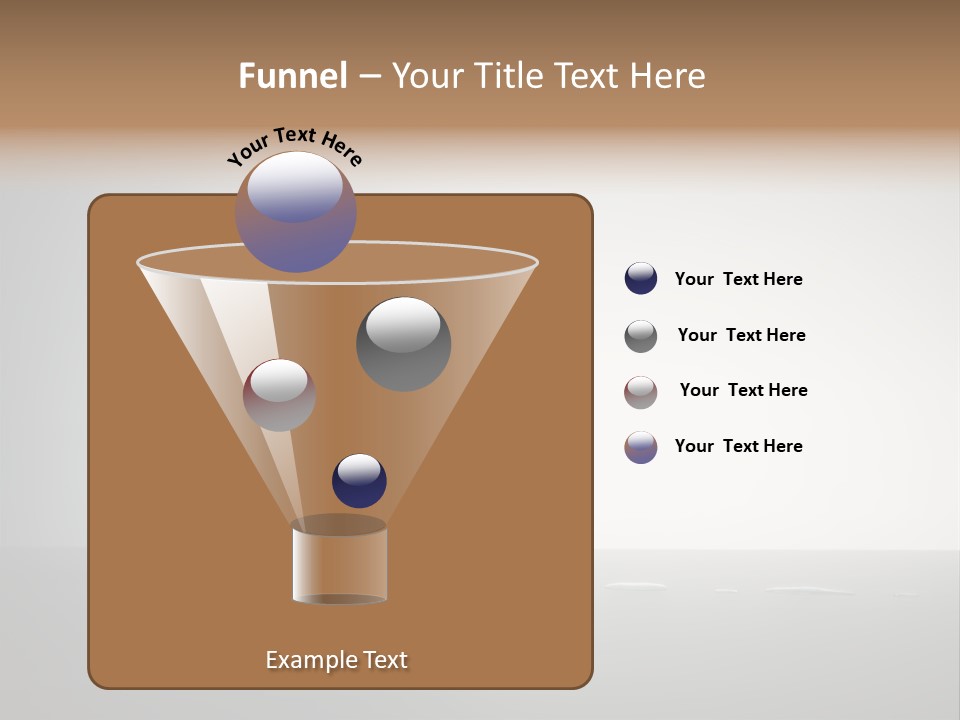 Funnel – Your Title Text Here

Your Text Here

Your Text Here

Your Text Here

Your Text Here

Your Text Here

Example Text